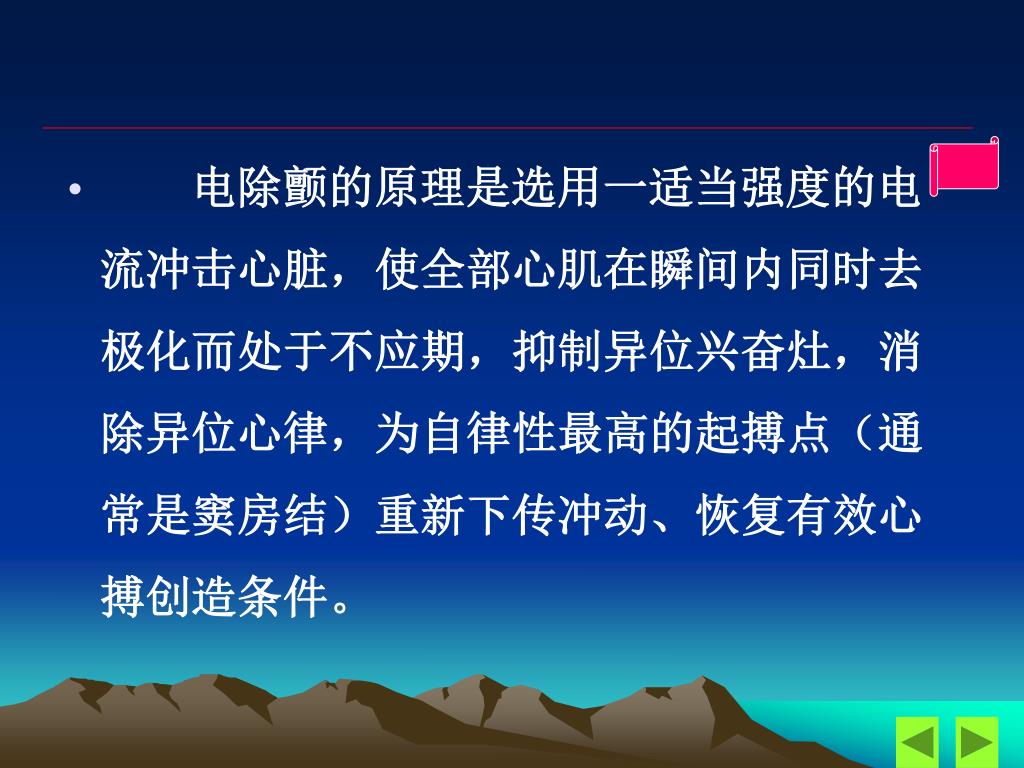 • 电除颤的原理是选用一适当强度的电流冲击心脏，使全部心肌在瞬间内同时去极化而处于不应期，抑制异位兴奋灶，消除异位心律，为自律性最高的起搏点（通常是窦房结）重新下传冲动、恢复有效心搏创造条件。